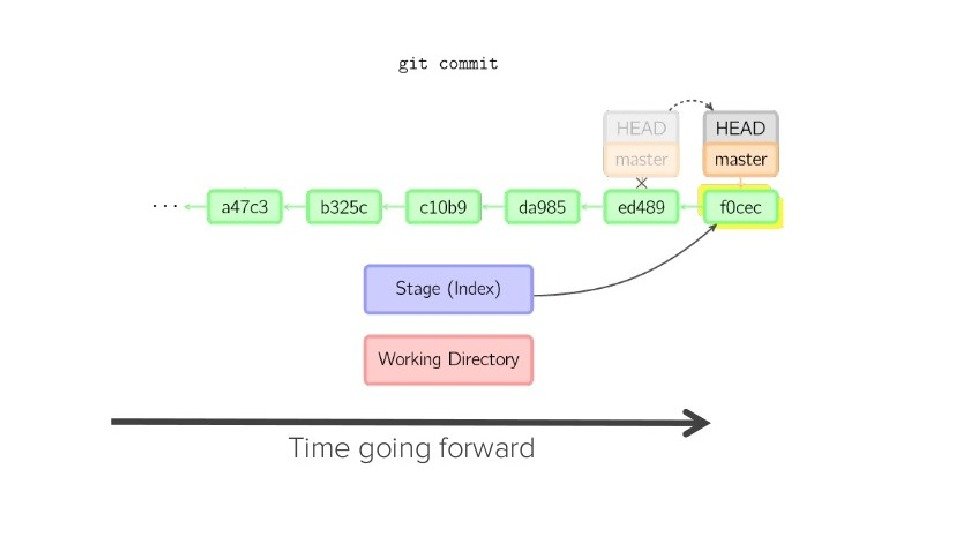 git commit

HEAD
master
HEAD
master

...
a47c3
b325c
c10b9
da985
ed489
f0cec

Stage (Index)

Working Directory

Time going forward